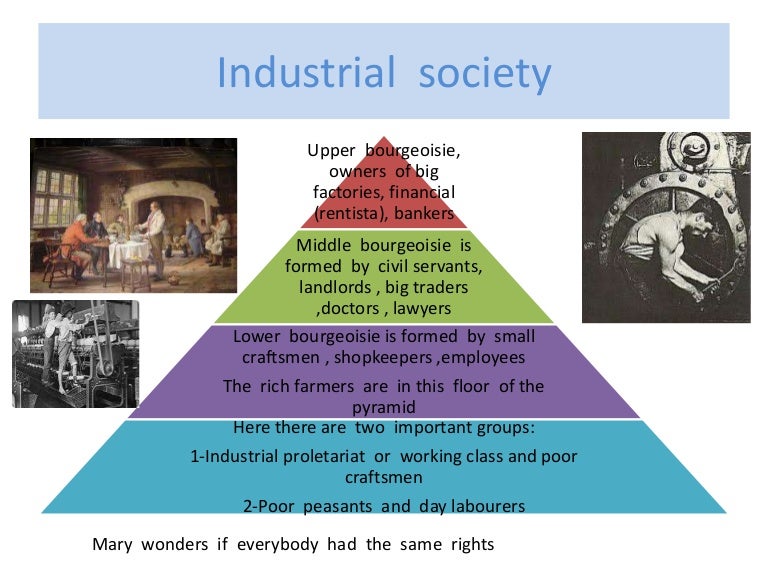 Industrial society

Upper bourgeoisie, owners of big factories, financial (rentista), bankers

Middle bourgeoisie is formed by civil servants, landlords , big traders ,doctors , lawyers

Lower bourgeoisie is formed by small craftsmen , shopkeepers ,employees

The rich farmers are in this floor of the pyramid

Here there are two important groups:

1-Industrial proletariat or working class and poor craftsmen

2-Poor peasants and day labourers

Mary wonders if everybody had the same rights